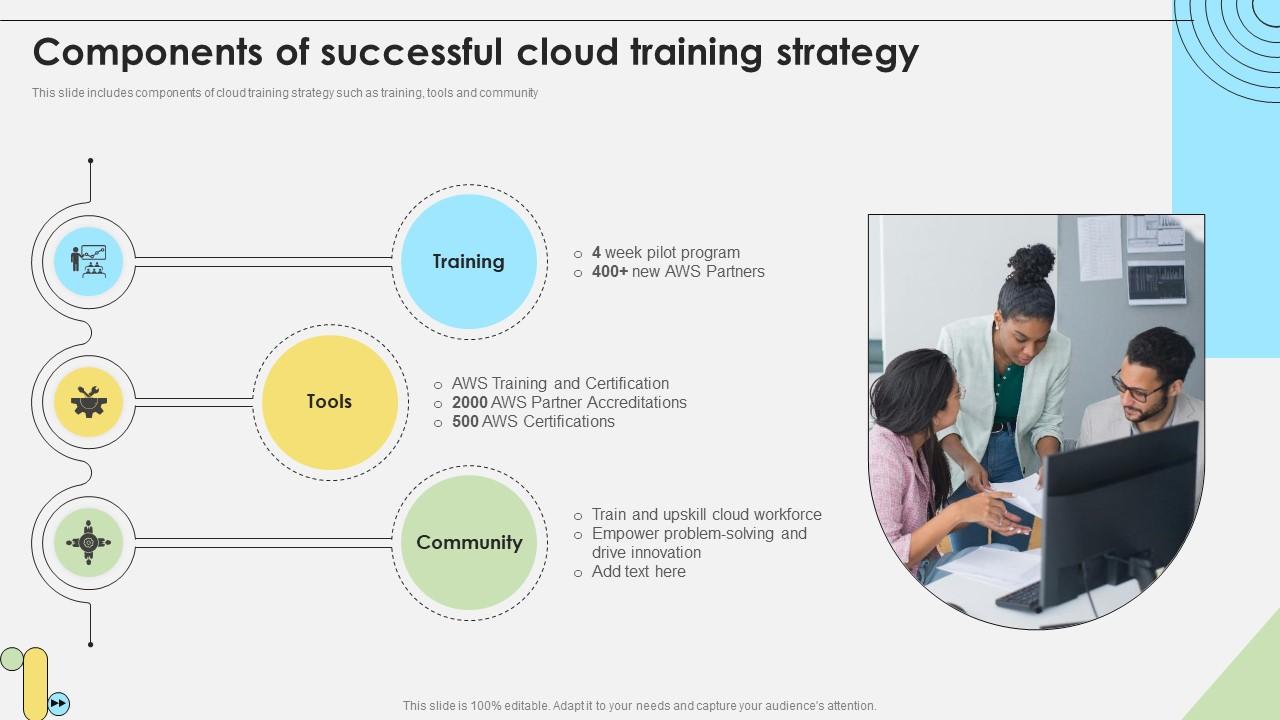 Components of successful cloud training strategy

This slide includes components of cloud training strategy such as training, tools and community

Training

○ 4 week pilot program
○ 400+ new AWS Partners

Tools

○ AWS Training and Certification
○ 2000 AWS Partner Accreditations
○ 500 AWS Certifications

Community

○ Train and upskill cloud workforce
○ Empower problem-solving and drive innovation
○ Add text here

This slide is 100% editable. Adapt it to your needs and capture your audience's attention.